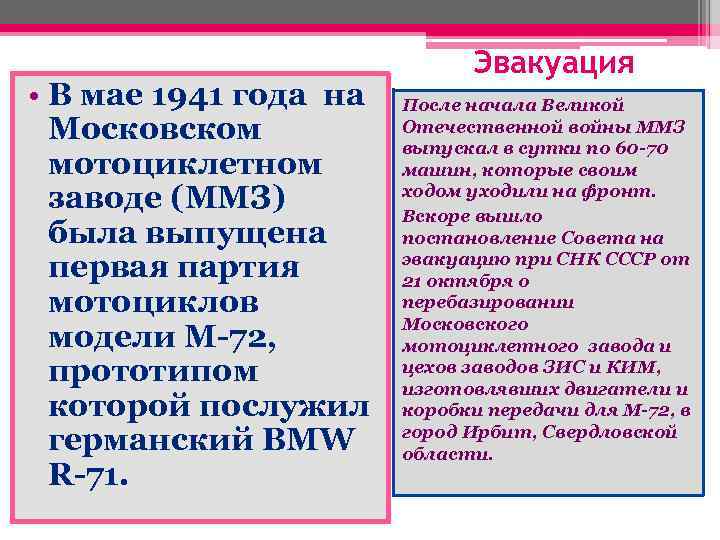 Эвакуация

• В мае 1941 года на Московском мотоциклетном заводе (ММЗ) была выпущена первая партия мотоциклов модели М-72, прототипом которой послужил германский BMW R-71.

После начала Великой Отечественной войны ММЗ выпускал в сутки по 60-70 машин, которые своим ходом уходили на фронт.

Вскоре вышло постановление Совета на эвакуацию при СНК СССР от 21 октября о перебазировании Московского мотоциклетного завода и цехов заводов ЗИС и КИМ, изготовлявших двигатели и коробки передачи для М-72, в город Ирбит, Свердловской области.